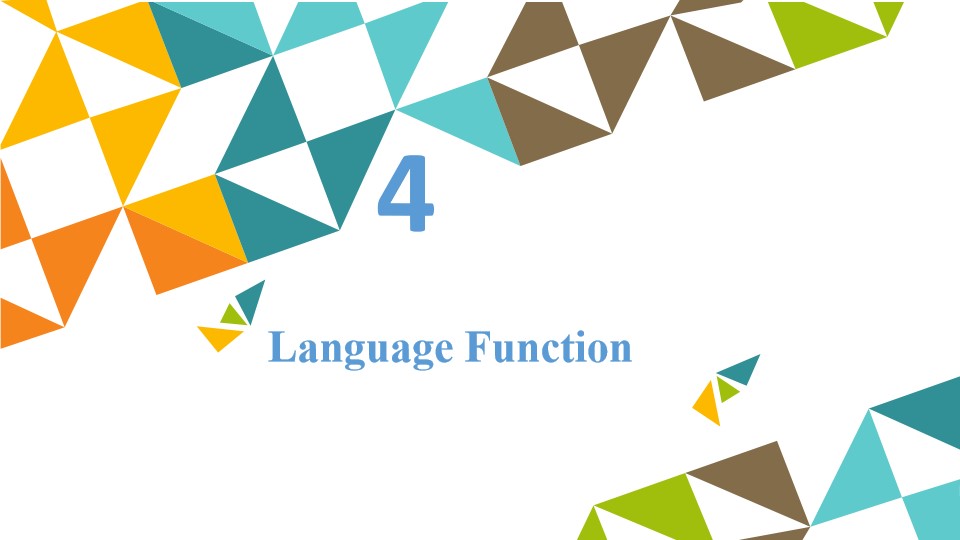 4

Language Function